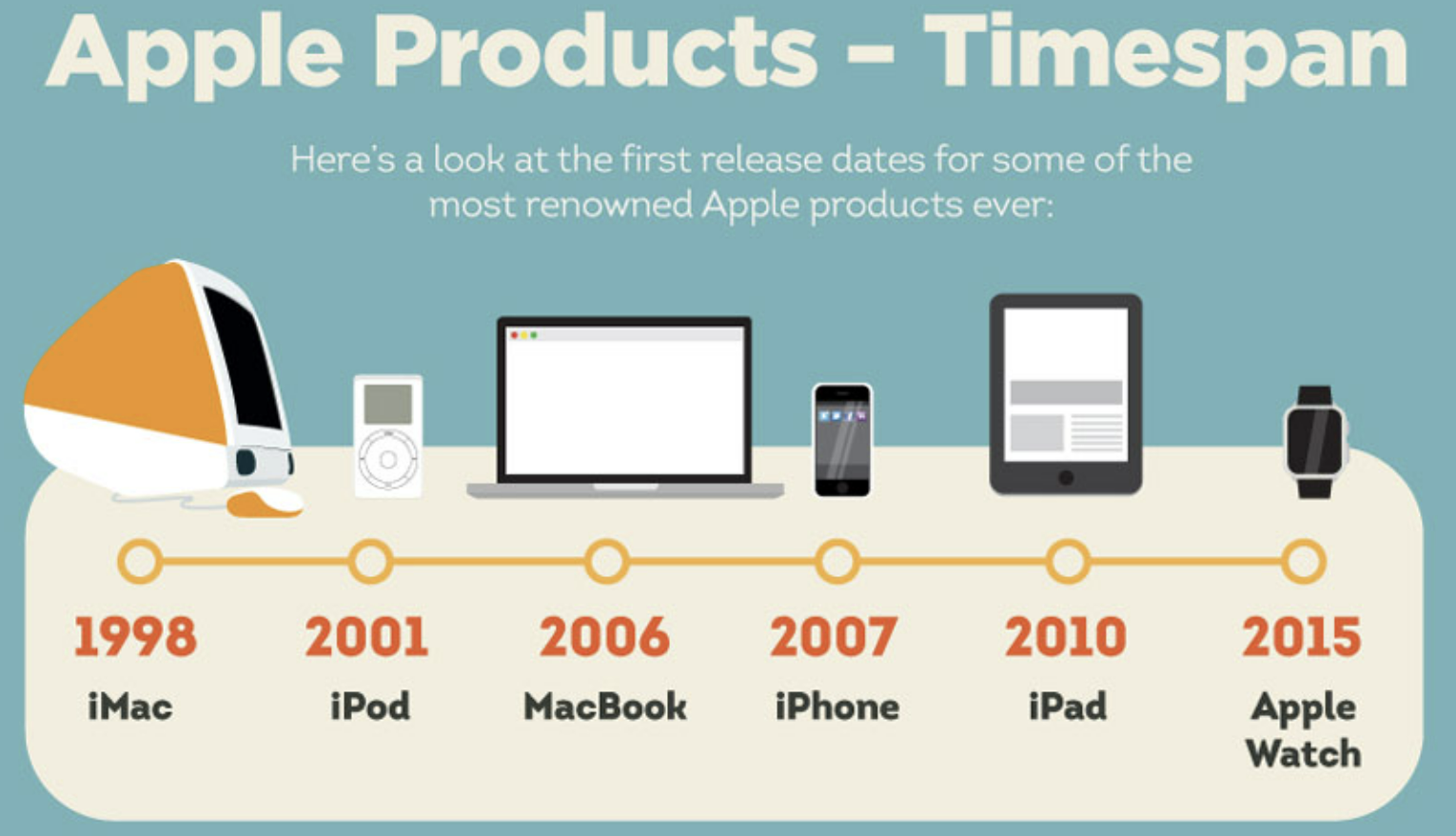 Apple Products – Timespan

Here's a look at the first release dates for some of the most renowned Apple products ever:

1998
iMac

2001
iPod

2006
MacBook

2007
iPhone

2010
iPad

2015
Apple Watch